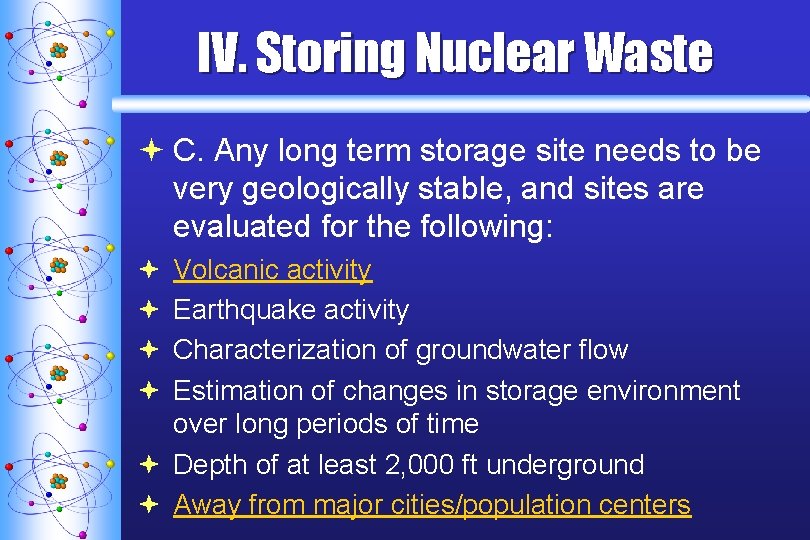 IV. Storing Nuclear Waste

C. Any long term storage site needs to be very geologically stable, and sites are evaluated for the following:

Volcanic activity

Earthquake activity

Characterization of groundwater flow

Estimation of changes in storage environment over long periods of time

Depth of at least 2,000 ft underground

Away from major cities/population centers